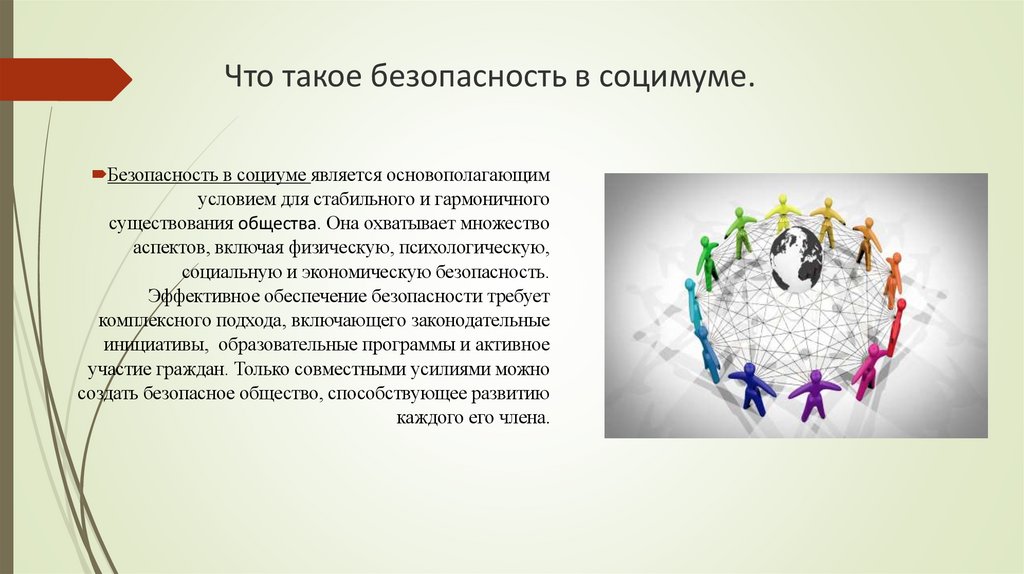 Что такое безопасность в социмуме.

Безопасность в социуме является основополагающим условием для стабильного и гармоничного существования общества. Она охватывает множество аспектов, включая физическую, психологическую, социальную и экономическую безопасность. Эффективное обеспечение безопасности требует комплексного подхода, включающего законодательные инициативы, образовательные программы и активное участие граждан. Только совместными усилиями можно создать безопасное общество, способствующее развитию каждого его члена.